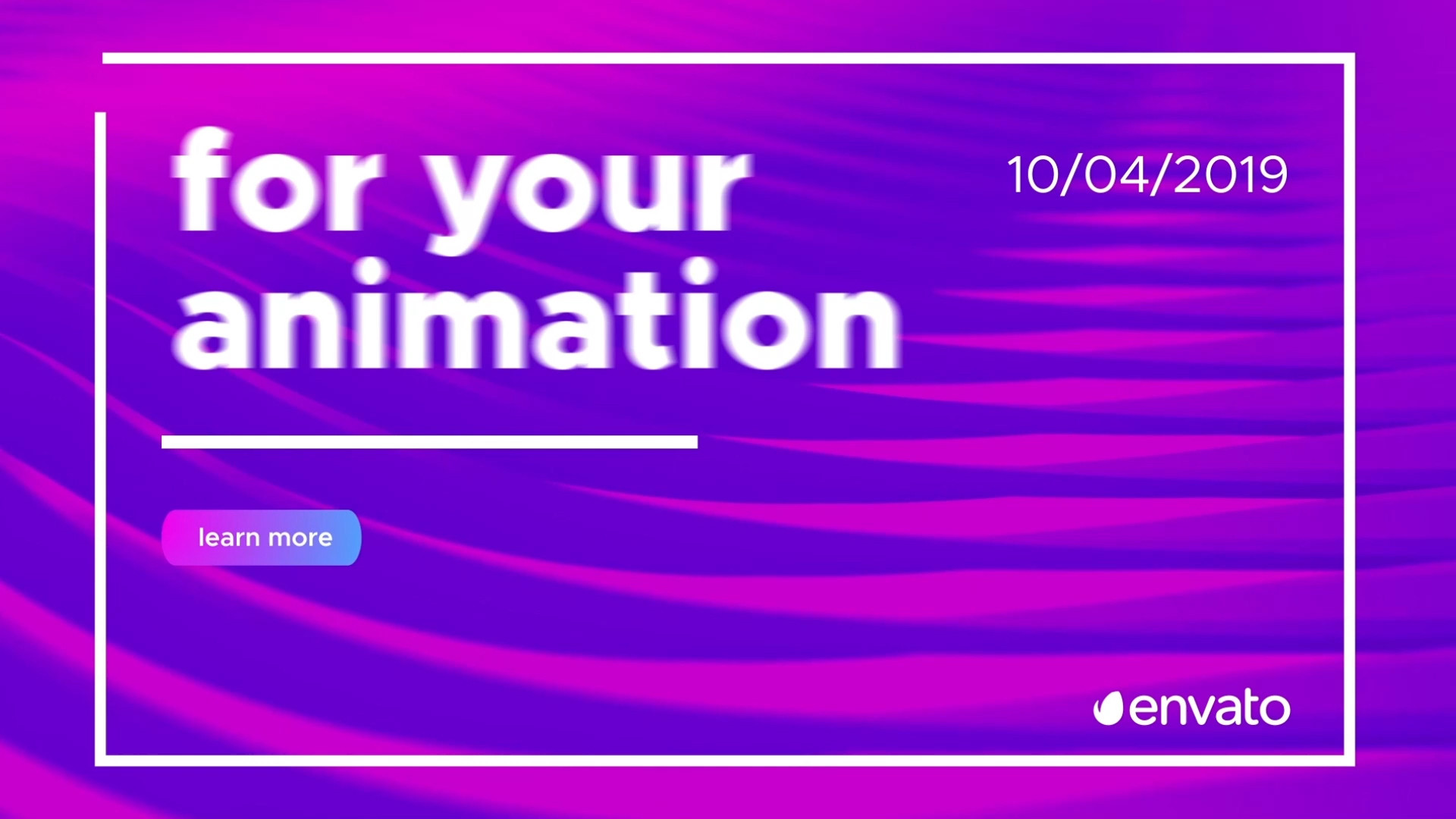 for your animation

10/04/2019

learn more

envato